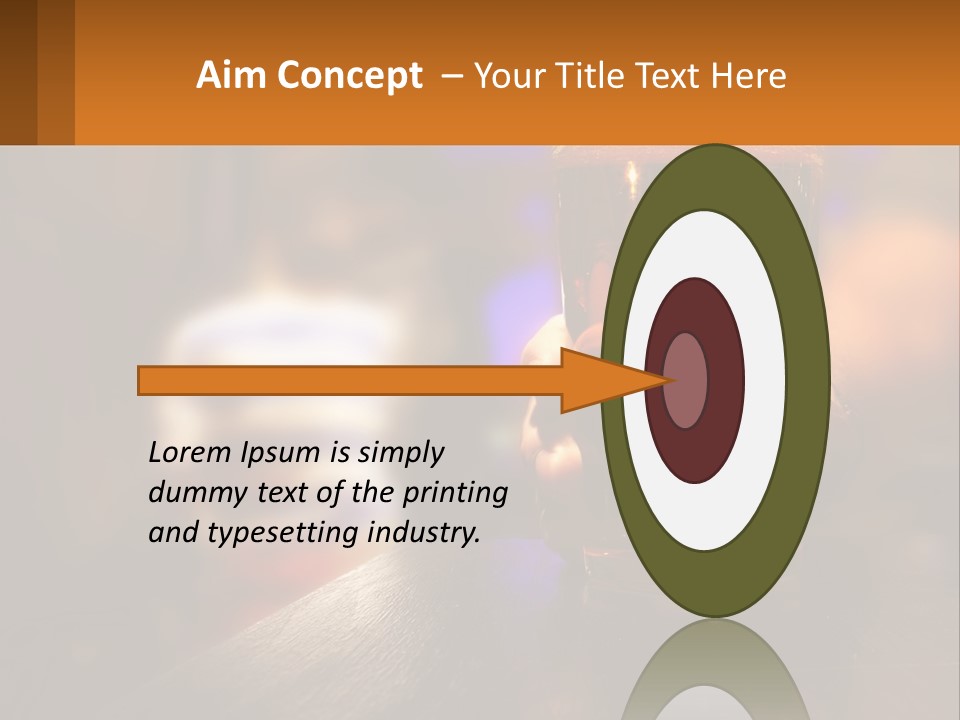 Aim Concept – Your Title Text Here

Lorem Ipsum is simply dummy text of the printing and typesetting industry.